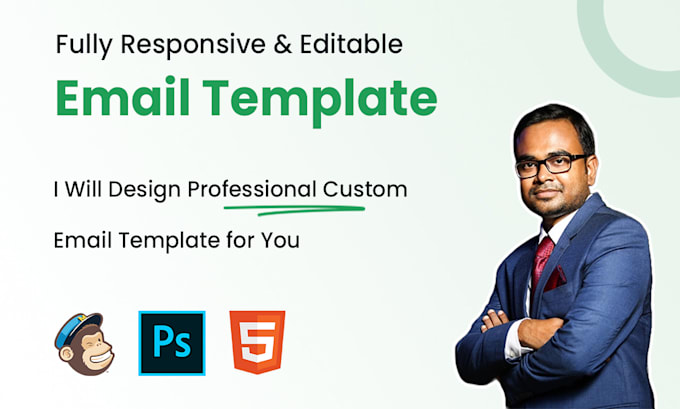 Fully Responsive & Editable

Email Template

I Will Design Professional Custom

Email Template for You

Ps

5